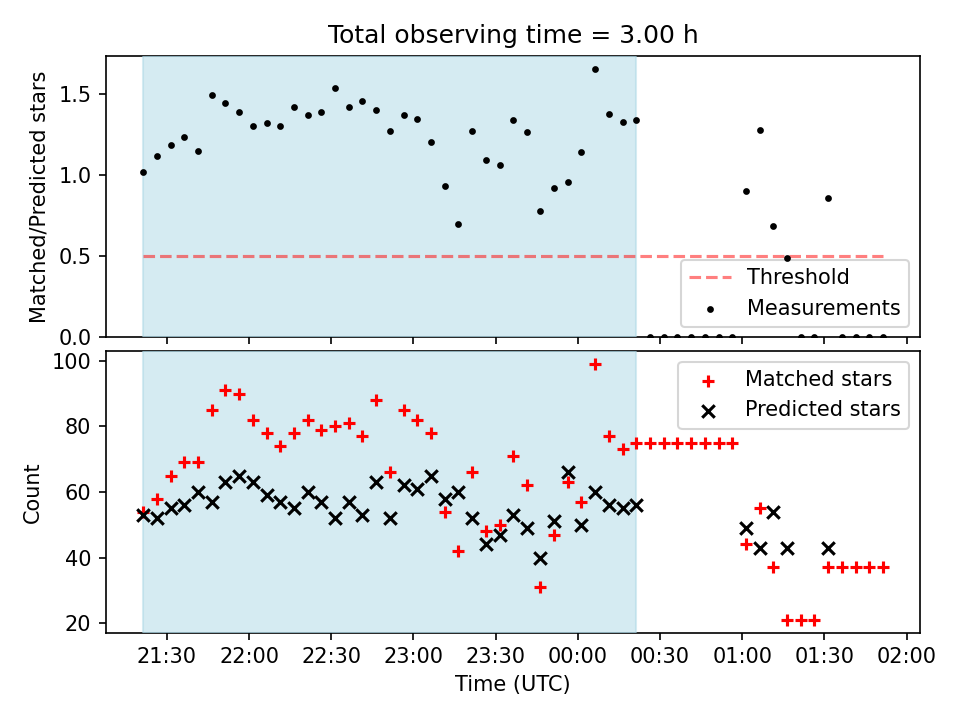 Total observing time = 3.00 h

Matched/Predicted stars

1.5
1.0
0.5
0.0

Threshold
Measurements

Count

100
80
60
40
20

Matched stars
Predicted stars

21:30 22:00 22:30 23:00 23:30 00:00 00:30 01:00 01:30 02:00

Time (UTC)